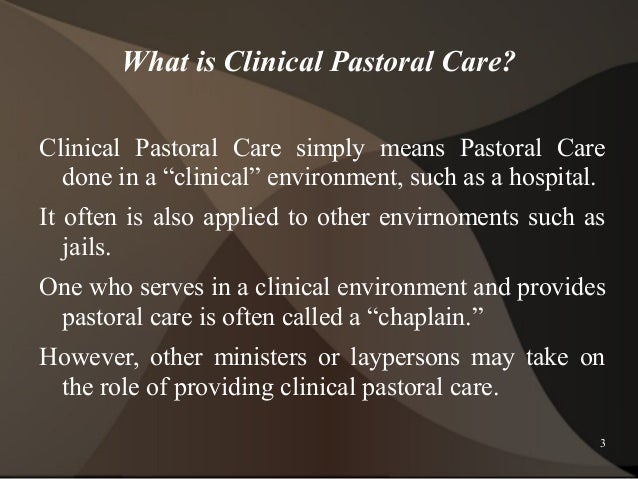 What is Clinical Pastoral Care?

Clinical Pastoral Care simply means Pastoral Care done in a “clinical” environment, such as a hospital.

It often is also applied to other envirnoments such as jails.

One who serves in a clinical environment and provides pastoral care is often called a “chaplain.”

However, other ministers or laypersons may take on the role of providing clinical pastoral care.

3